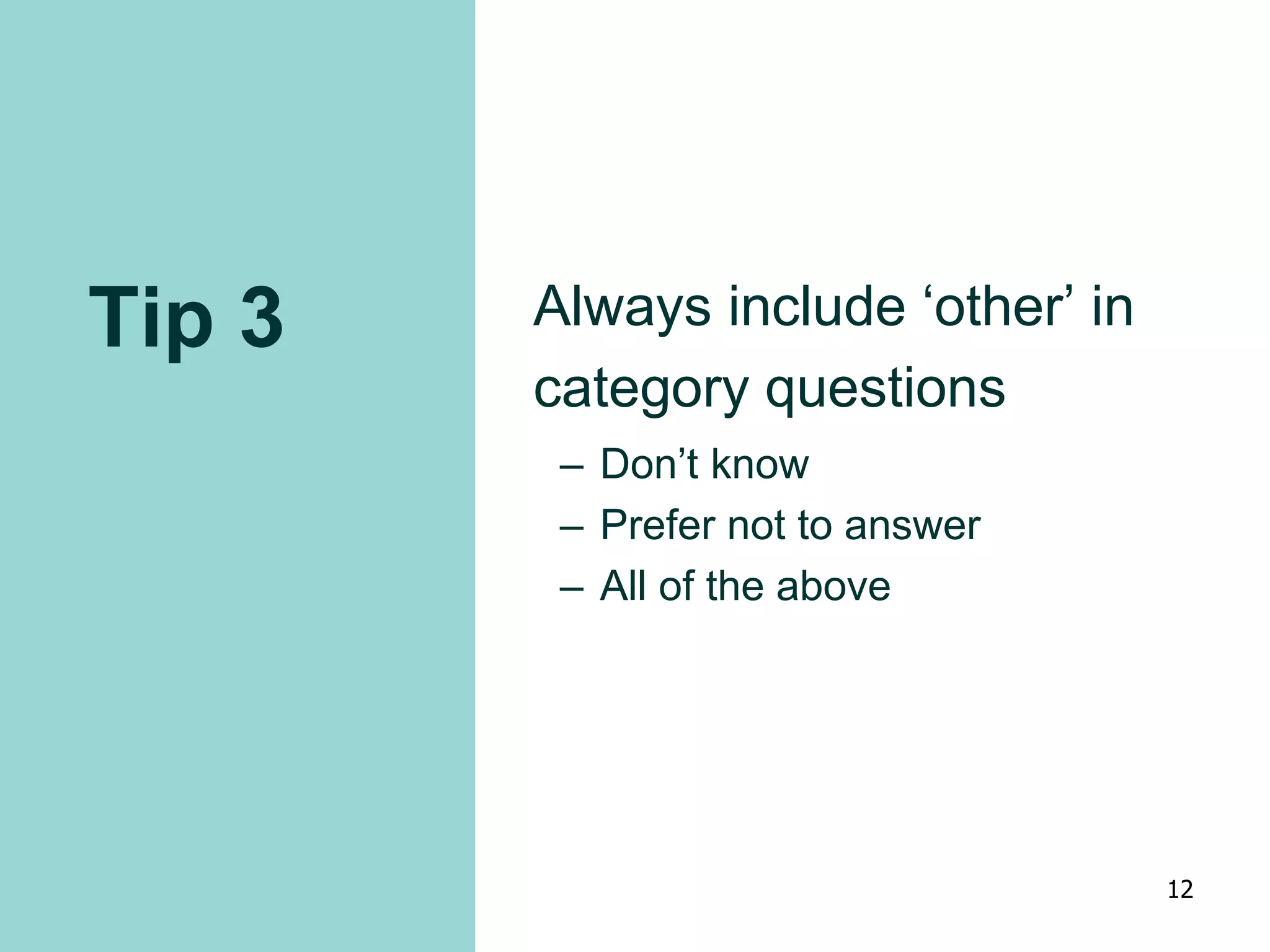 Tip 3

Always include ‘other’ in category questions

– Don’t know
– Prefer not to answer
– All of the above

12